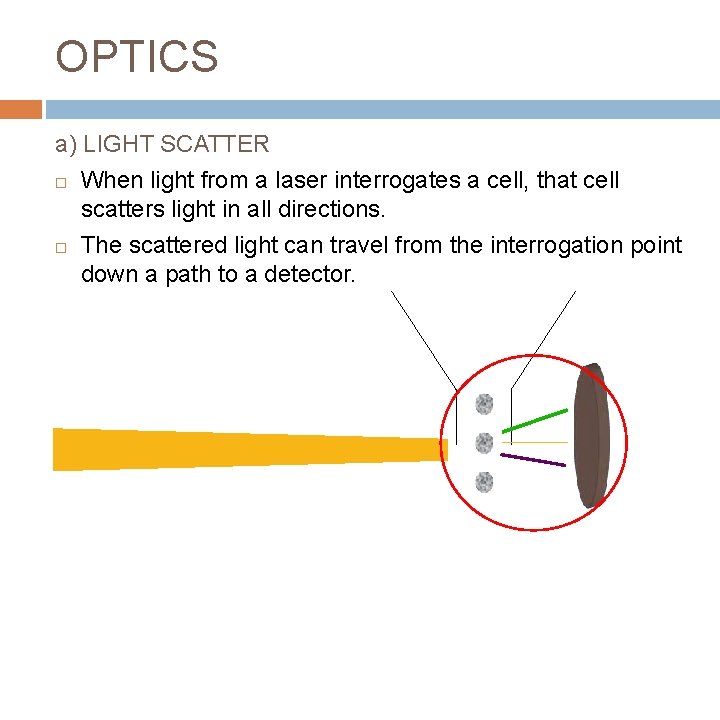 OPTICS

a) LIGHT SCATTER

□ When light from a laser interrogates a cell, that cell scatters light in all directions.

□ The scattered light can travel from the interrogation point down a path to a detector.